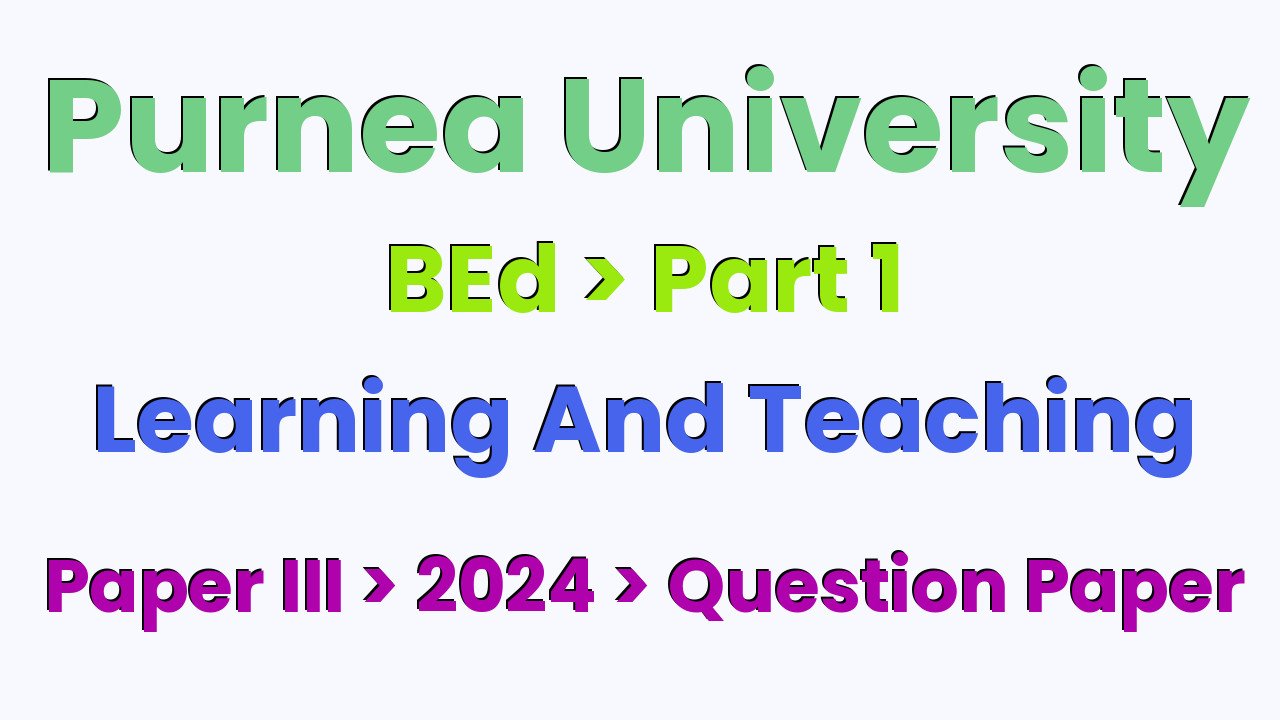 Purnea University

BEd > Part 1

Learning And Teaching

Paper III > 2024 > Question Paper